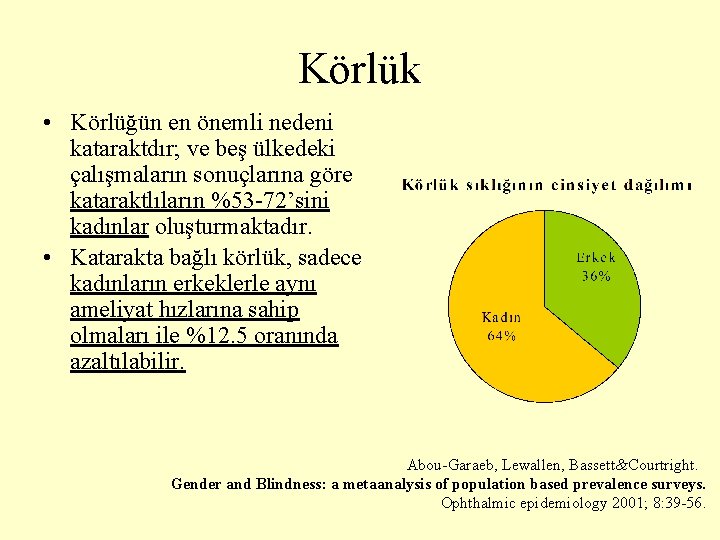 Körlük

• Körlüğün en önemli nedeni kataraktdır; ve beş ülkedeki çalışmaların sonuçlarına göre kataraktlıların %53-72'sini kadınlar oluşturmaktadır.

• Katarakta bağlı körlük, sadece kadınların erkeklerle aynı ameliyat hızlarına sahip olmaları ile %12.5 oranında azaltılabilir.

Körlük sıklığının cinsiyet dağılımı

Erkek
36%

Kadın
64%

Abou-Garaeb, Lewallen, Bassett&Courtright.
Gender and Blindness: a metaanalysis of population based prevalence surveys.
Ophthalmic epidemiology 2001; 8:39-56.